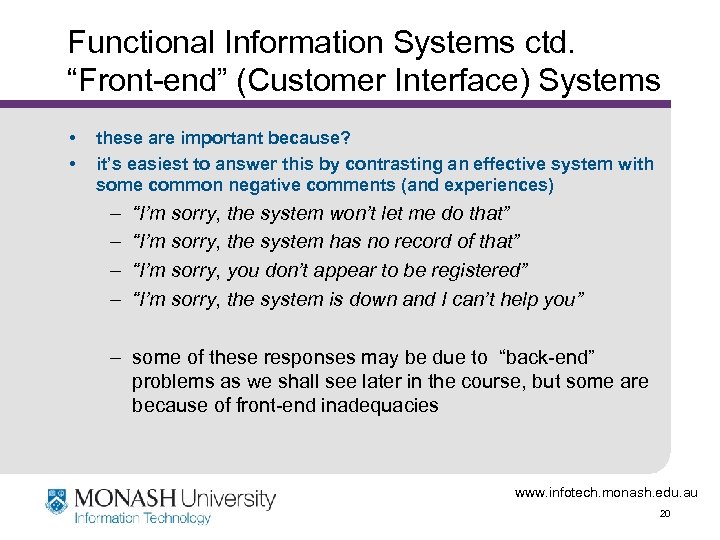 Functional Information Systems ctd. “Front-end” (Customer Interface) Systems

• these are important because?
• it’s easiest to answer this by contrasting an effective system with some common negative comments (and experiences)
– “I’m sorry, the system won’t let me do that”
– “I’m sorry, the system has no record of that”
– “I’m sorry, you don’t appear to be registered”
– “I’m sorry, the system is down and I can’t help you”

– some of these responses may be due to “back-end” problems as we shall see later in the course, but some are because of front-end inadequacies

MONASH University
Information Technology

www.infotech.monash.edu.au
20